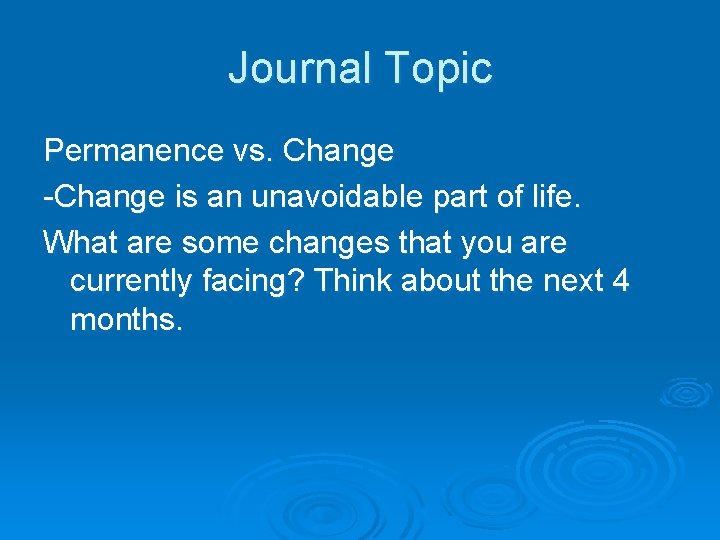 Journal Topic

Permanence vs. Change

-Change is an unavoidable part of life.

What are some changes that you are currently facing? Think about the next 4 months.